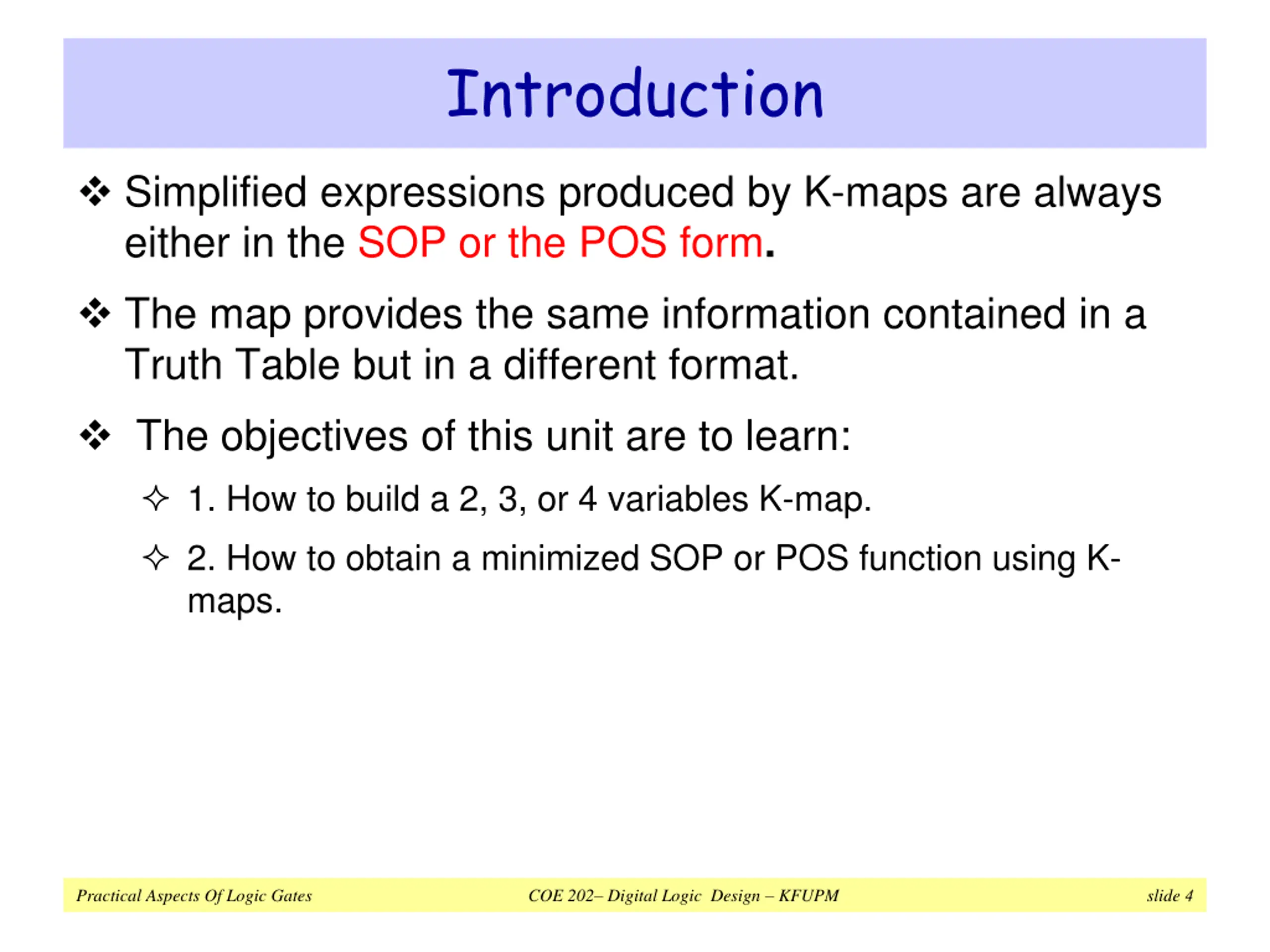 Introduction

❖ Simplified expressions produced by K-maps are always either in the SOP or the POS form.

❖ The map provides the same information contained in a Truth Table but in a different format.

❖ The objectives of this unit are to learn:

✧ 1. How to build a 2, 3, or 4 variables K-map.

✧ 2. How to obtain a minimized SOP or POS function using K-maps.

Practical Aspects Of Logic Gates

COE 202– Digital Logic Design – KFUPM

slide 4